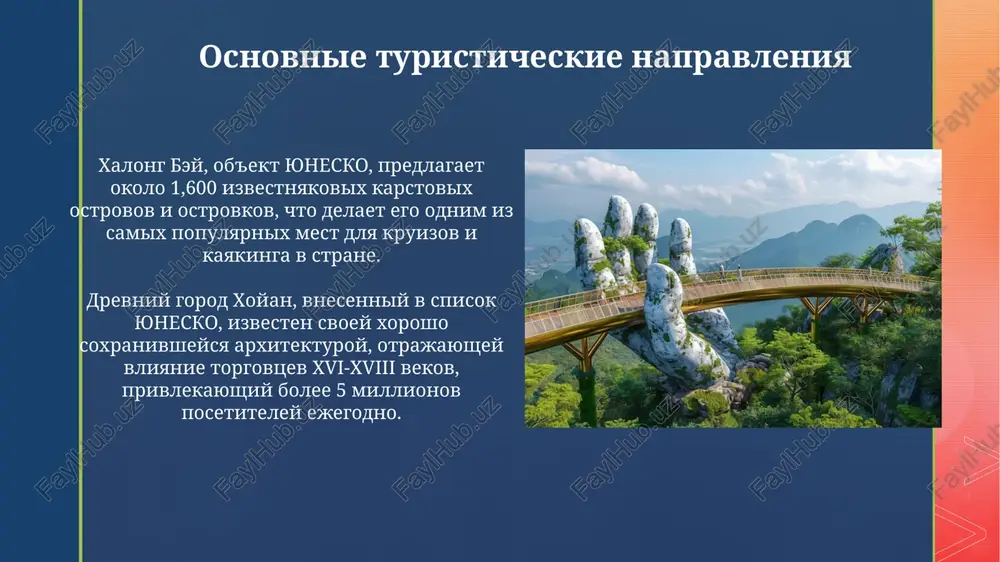 Основные туристические направления

Халонг Бэй, объект ЮНЕСКО, предлагает около 1,600 известняковых карстовых островов и островков, что делает его одним из самых популярных мест для круизов и каякинга в стране.

Древний город Хойан, внесенный в список ЮНЕСКО, известен своей хорошо сохранившейся архитектурой, отражающей влияние торговцев XVI-XVIII веков, привлекающий более 5 миллионов посетителей ежегодно.

FaylHub.uz